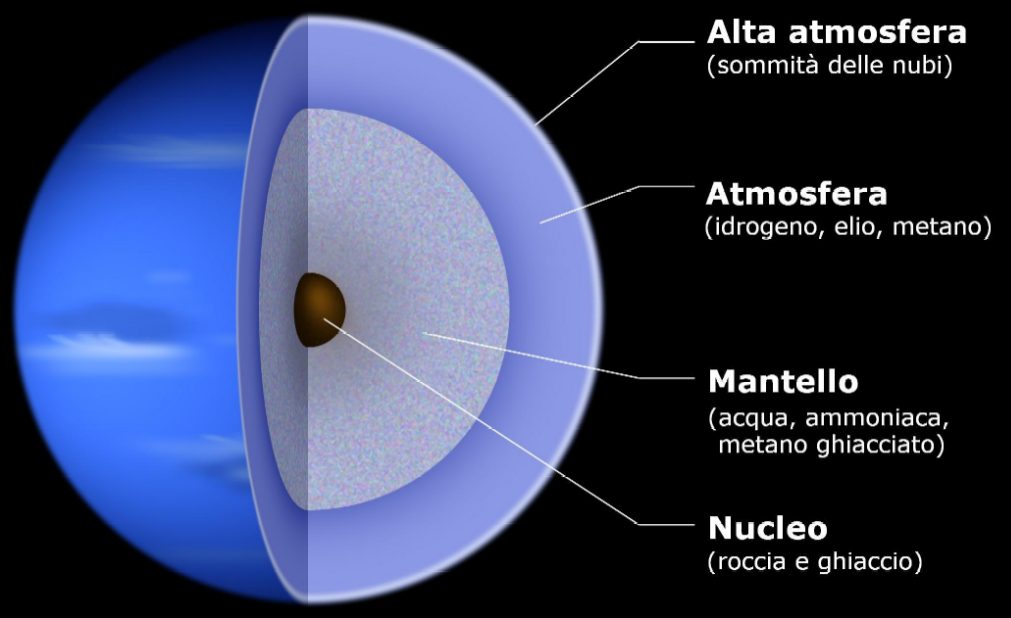 Alta atmosfera
(sommità delle nubi)

Atmosfera
(idrogeno, elio, metano)

Mantello
(acqua, ammoniaca, metano ghiacciato)

Nucleo
(roccia e ghiaccio)